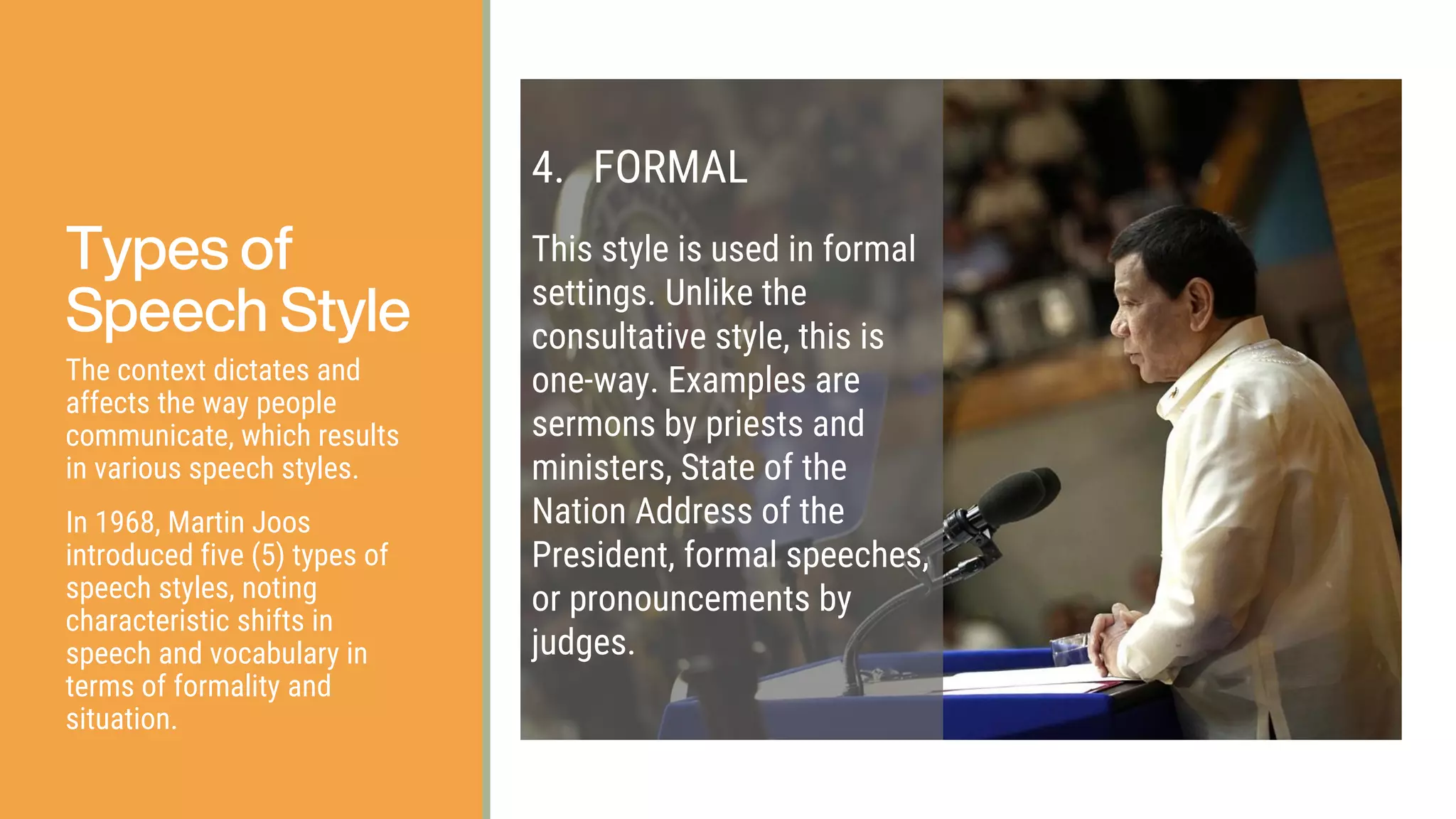 Types of Speech Style

The context dictates and affects the way people communicate, which results in various speech styles.

In 1968, Martin Joos introduced five (5) types of speech styles, noting characteristic shifts in speech and vocabulary in terms of formality and situation.

4. FORMAL

This style is used in formal settings. Unlike the consultative style, this is one-way. Examples are sermons by priests and ministers, State of the Nation Address of the President, formal speeches, or pronouncements by judges.